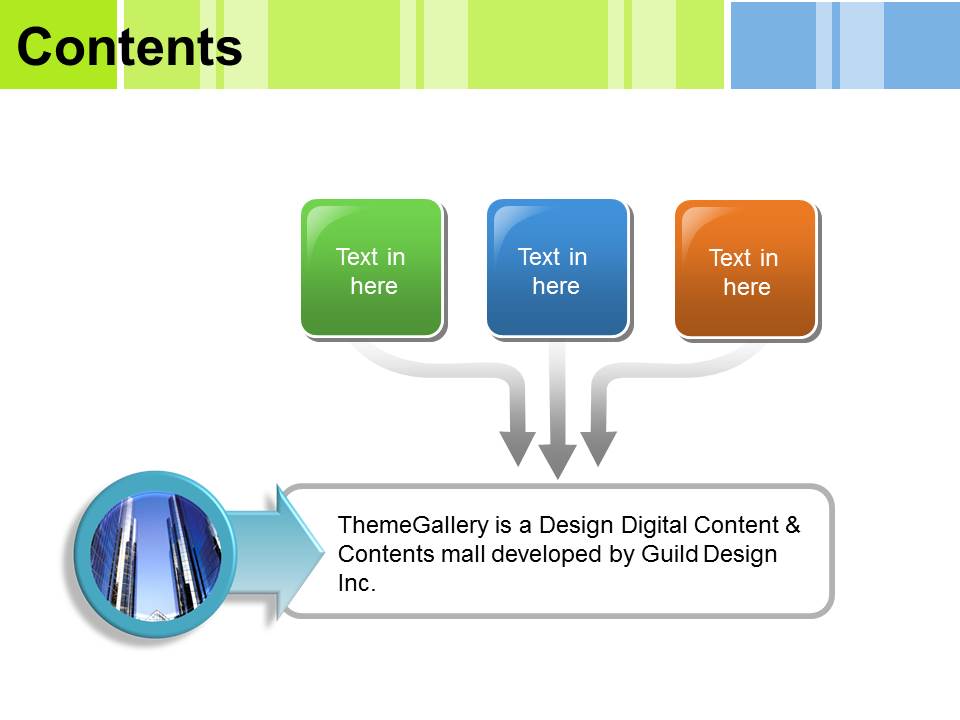 Contents

Text in here

Text in here

Text in here

ThemeGallery is a Design Digital Content & Contents mall developed by Guild Design Inc.